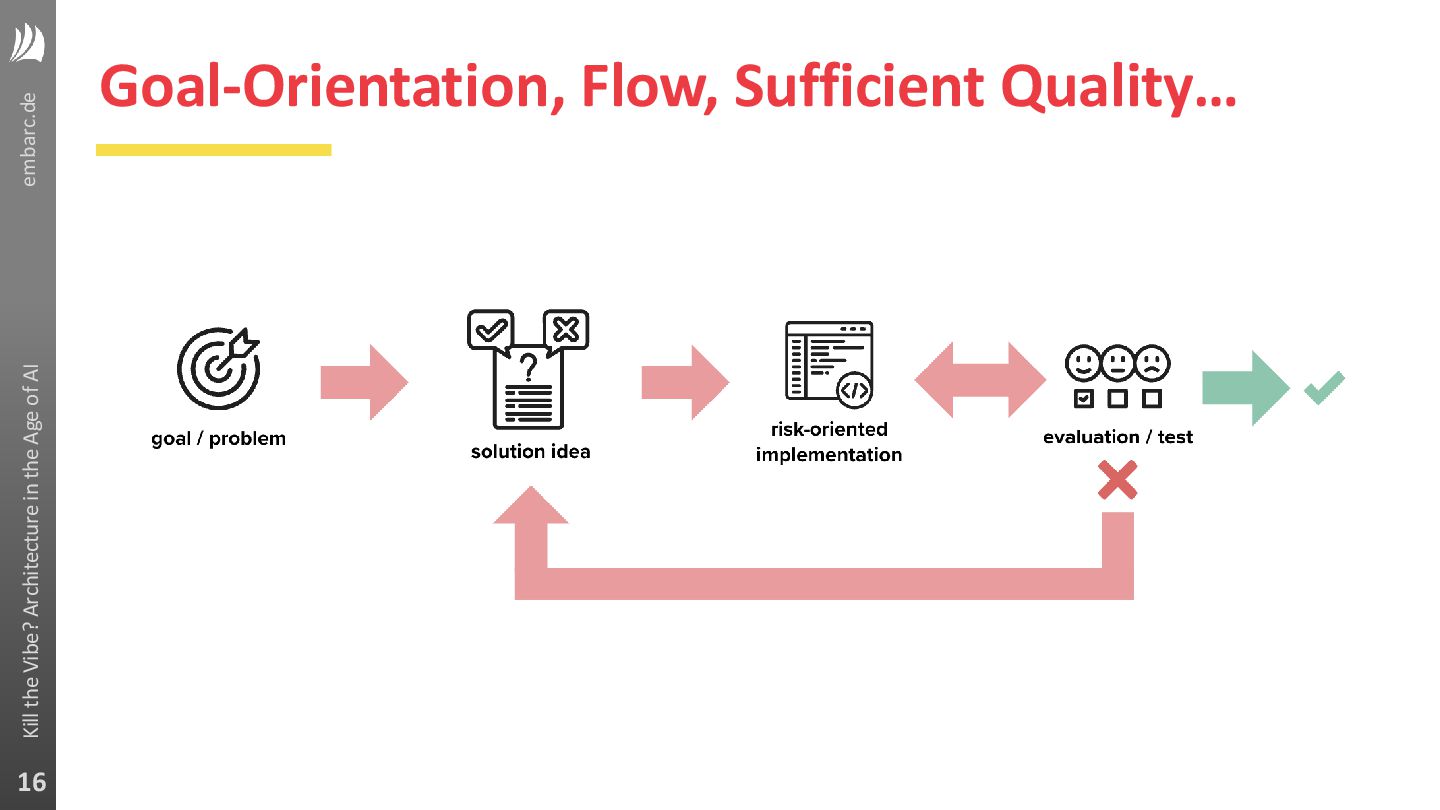 embarc.de

Kill the Vibe? Architecture in the Age of AI

16

Goal-Orientation, Flow, Sufficient Quality…

goal / problem

solution idea

risk-oriented implementation

evaluation / test